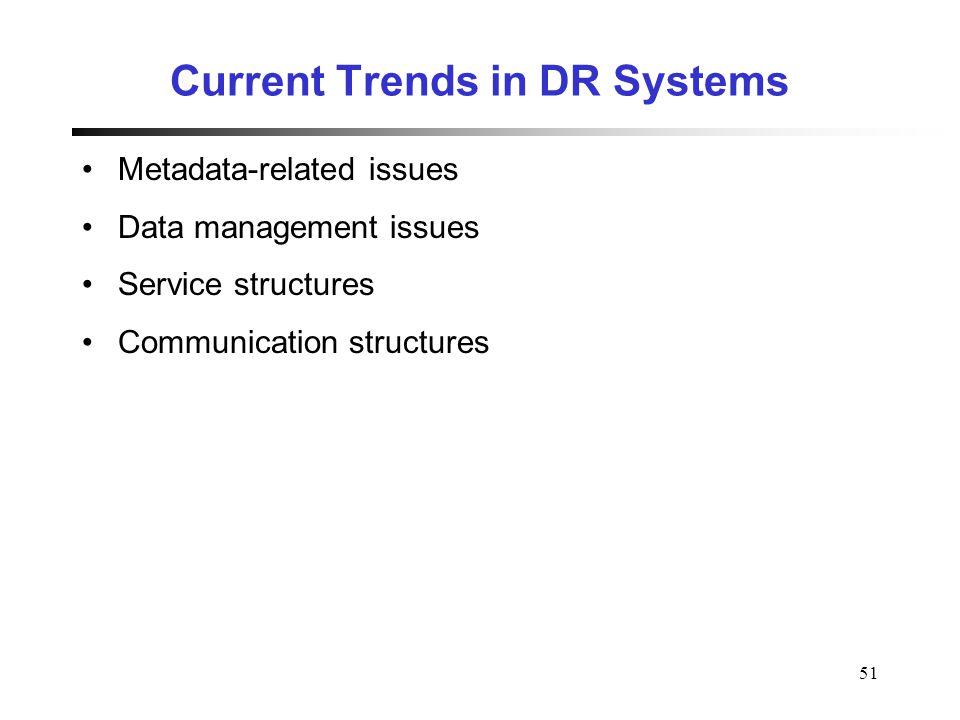 Current Trends in DR Systems

• Metadata-related issues
• Data management issues
• Service structures
• Communication structures

51